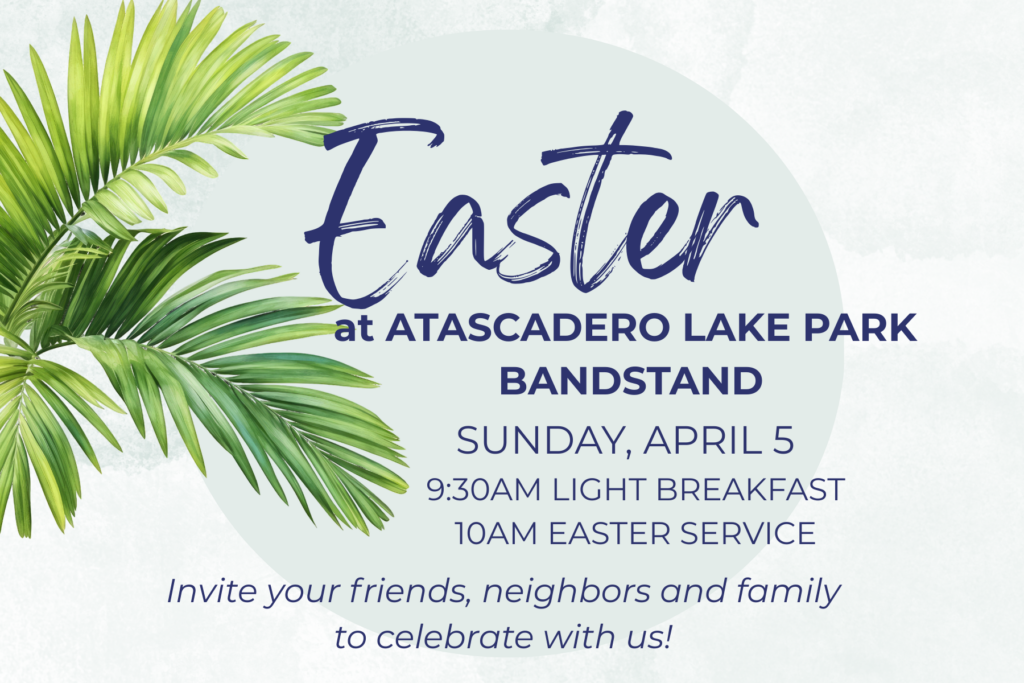 Easter

at ATASCADERO LAKE PARK BANDSTAND

SUNDAY, APRIL 5

9:30AM LIGHT BREAKFAST

10AM EASTER SERVICE

Invite your friends, neighbors and family to celebrate with us!